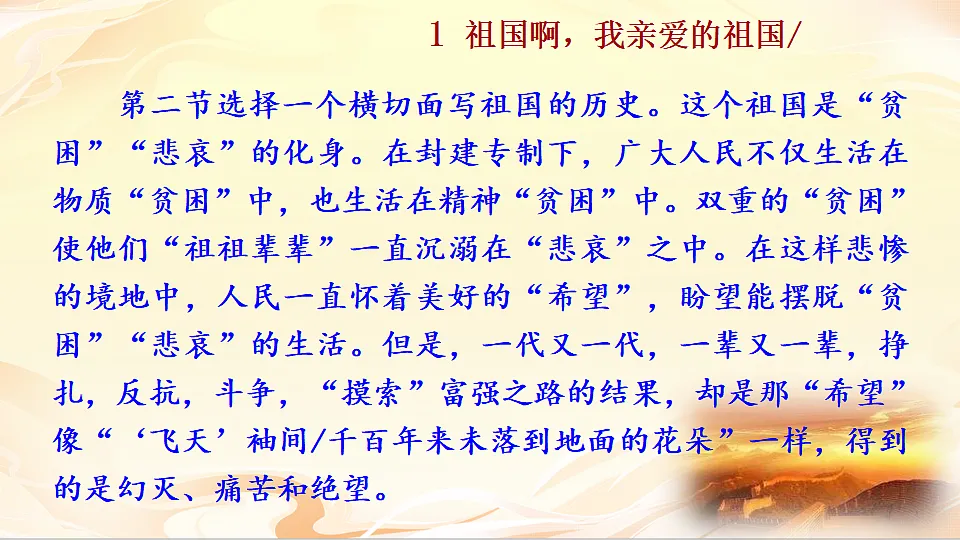 1 祖国啊，我亲爱的祖国/

第二节选择一个横切面写祖国的历史。这个祖国是“贫困”“悲哀”的化身。在封建专制下，广大人民不仅生活在物质“贫困”中，也生活在精神“贫困”中。双重的“贫困”使他们“祖祖辈辈”一直沉溺在“悲哀”之中。在这样悲惨的境地中，人民一直怀着美好的“希望”，盼望能摆脱“贫困”“悲哀”的生活。但是，一代又一代，一辈又一辈，挣扎，反抗，斗争，“摸索”富强之路的结果，却是那“希望”像“‘飞天’袖间/千百年来未落到地面的花朵”一样，得到的是幻灭、痛苦和绝望。